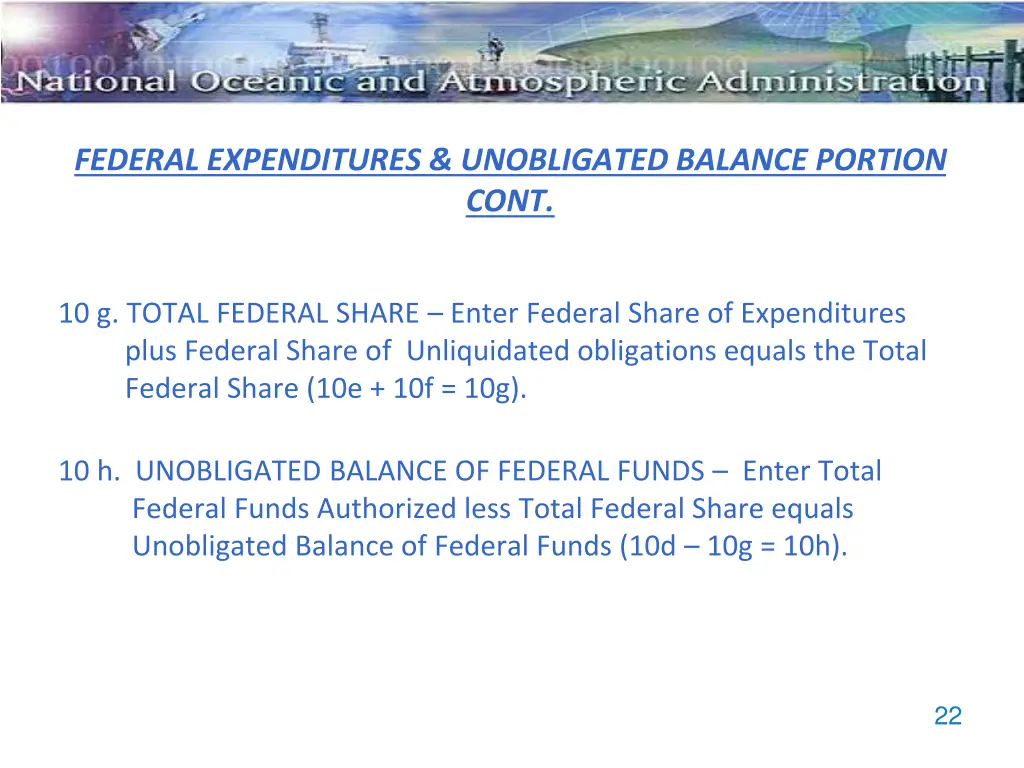 National Oceanic and Atmospheric Administration

FEDERAL EXPENDITURES & UNOBLIGATED BALANCE PORTION CONT.

10 g. TOTAL FEDERAL SHARE – Enter Federal Share of Expenditures plus Federal Share of Unliquidated obligations equals the Total Federal Share (10e + 10f = 10g).

10 h. UNOBLIGATED BALANCE OF FEDERAL FUNDS – Enter Total Federal Funds Authorized less Total Federal Share equals Unobligated Balance of Federal Funds (10d – 10g = 10h).

22